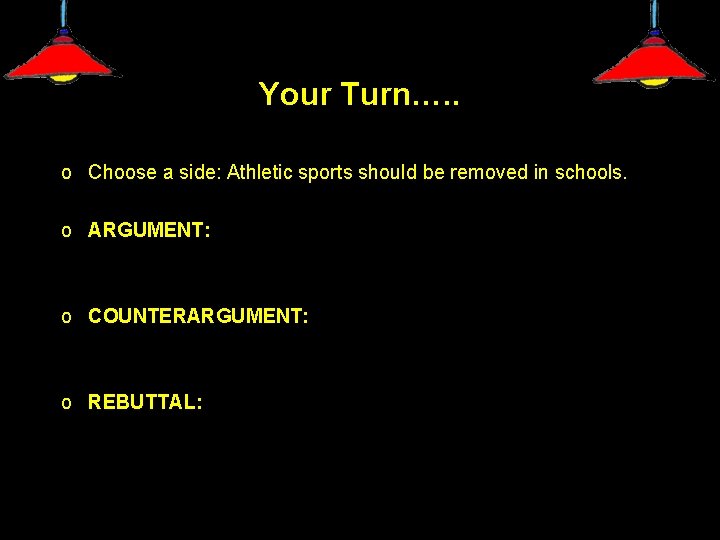 Your Turn…..

o Choose a side: Athletic sports should be removed in schools.

o ARGUMENT:

o COUNTERARGUMENT:

o REBUTTAL: